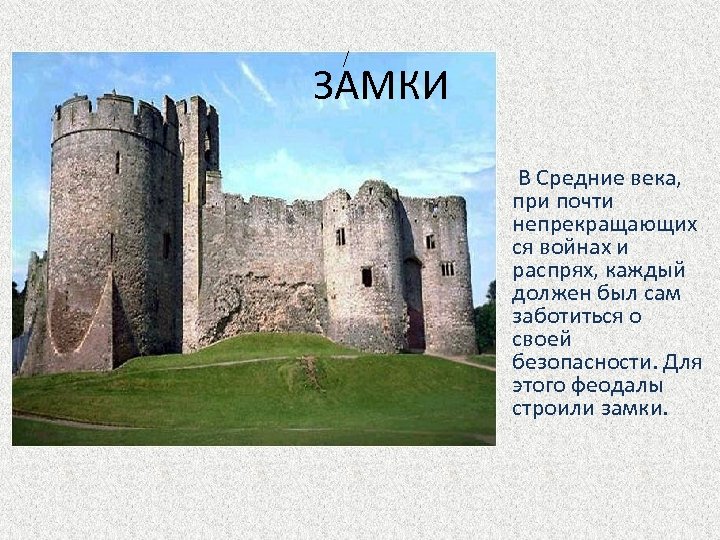 ЗА́МКИ

В Средние века, при почти непрекращающихся войнах и распрях, каждый должен был сам заботиться о своей безопасности. Для этого феодалы строили замки.